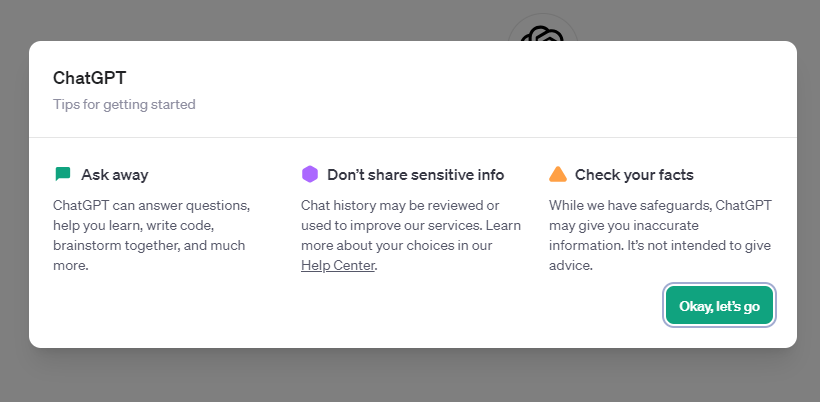 ChatGPT

Tips for getting started

Ask away

ChatGPT can answer questions, help you learn, write code, brainstorm together, and much more.

Don't share sensitive info

Chat history may be reviewed or used to improve our services. Learn more about your choices in our Help Center.

Check your facts

While we have safeguards, ChatGPT may give you inaccurate information. It's not intended to give advice.

Okay, let's go